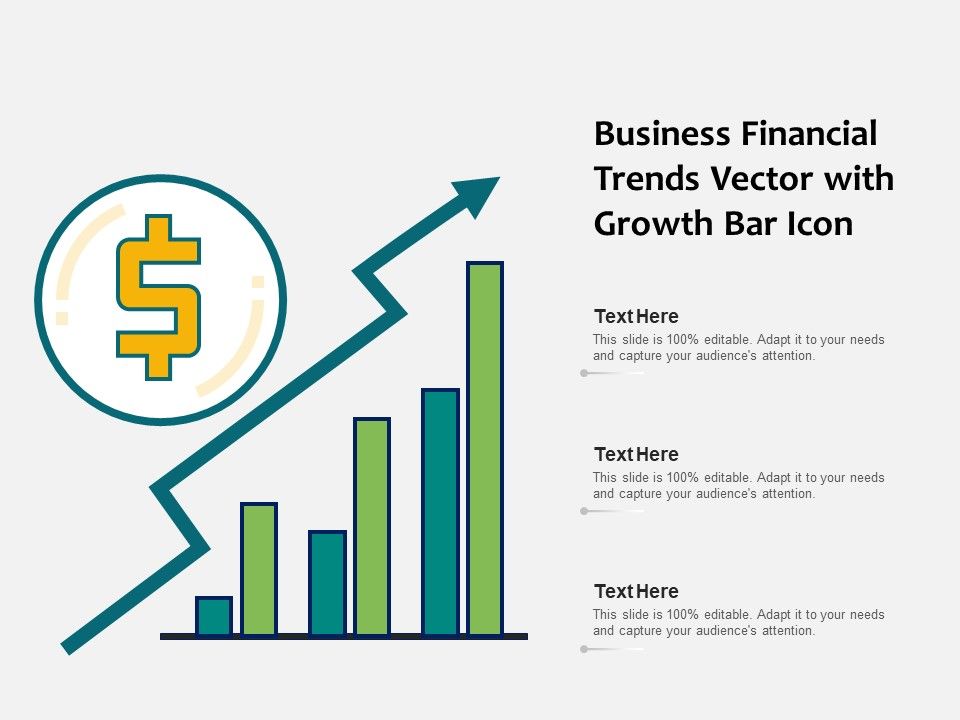 $

Business Financial Trends Vector with Growth Bar Icon

Text Here
This slide is 100% editable. Adapt it to your needs and capture your audience's attention.

Text Here
This slide is 100% editable. Adapt it to your needs and capture your audience's attention.

Text Here
This slide is 100% editable. Adapt it to your needs and capture your audience's attention.